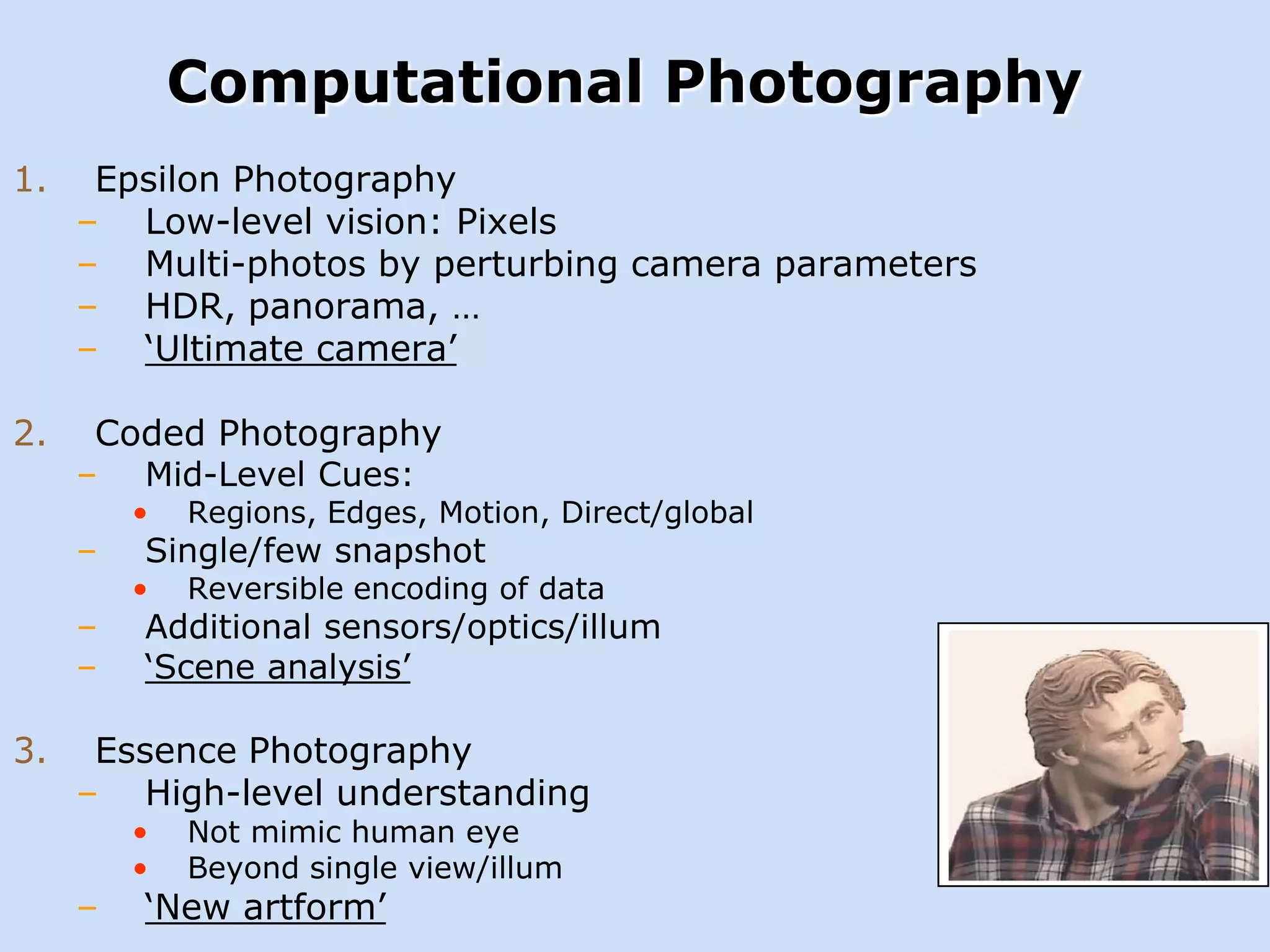 Computational Photography

1. Epsilon Photography
– Low-level vision: Pixels
– Multi-photos by perturbing camera parameters
– HDR, panorama, …
– ‘Ultimate camera’

2. Coded Photography
– Mid-Level Cues:
• Regions, Edges, Motion, Direct/global
– Single/few snapshot
• Reversible encoding of data
– Additional sensors/optics/illum
– ‘Scene analysis’

3. Essence Photography
– High-level understanding
• Not mimic human eye
• Beyond single view/illum
– ‘New artform’